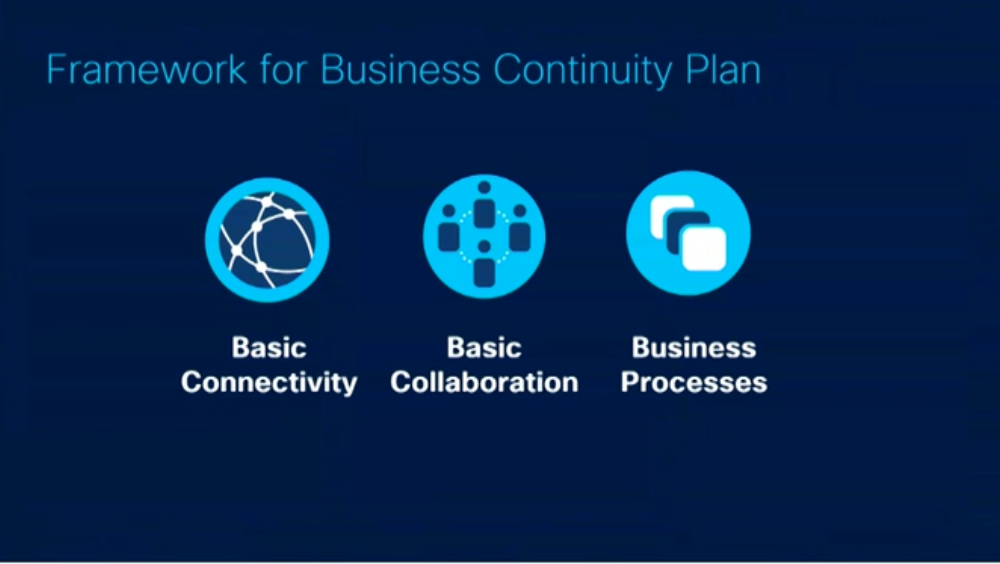 Framework for Business Continuity Plan

Basic Connectivity

Basic Collaboration

Business Processes